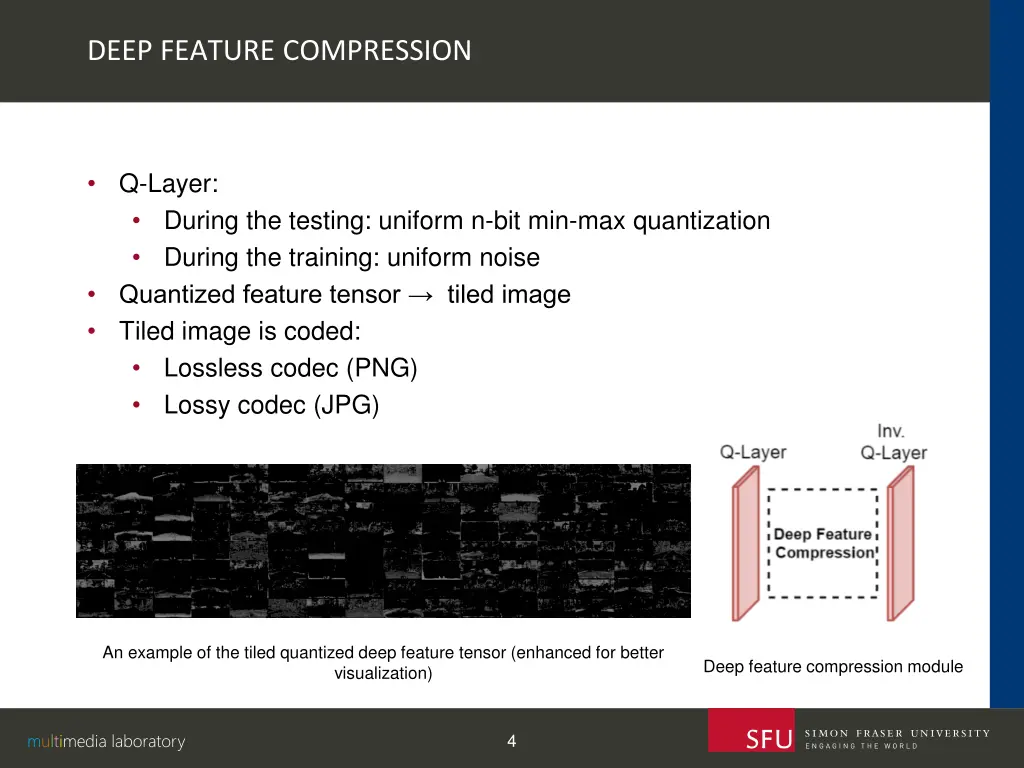 DEEP FEATURE COMPRESSION

• Q-Layer:
  • During the testing: uniform n-bit min-max quantization
  • During the training: uniform noise
• Quantized feature tensor → tiled image
• Tiled image is coded:
  • Lossless codec (PNG)
  • Lossy codec (JPG)

Q-Layer
Inv. Q-Layer
Deep Feature Compression

An example of the tiled quantized deep feature tensor (enhanced for better visualization)

Deep feature compression module

multimedia laboratory

4

SFU SIMON FRASER UNIVERSITY ENGAGING THE WORLD